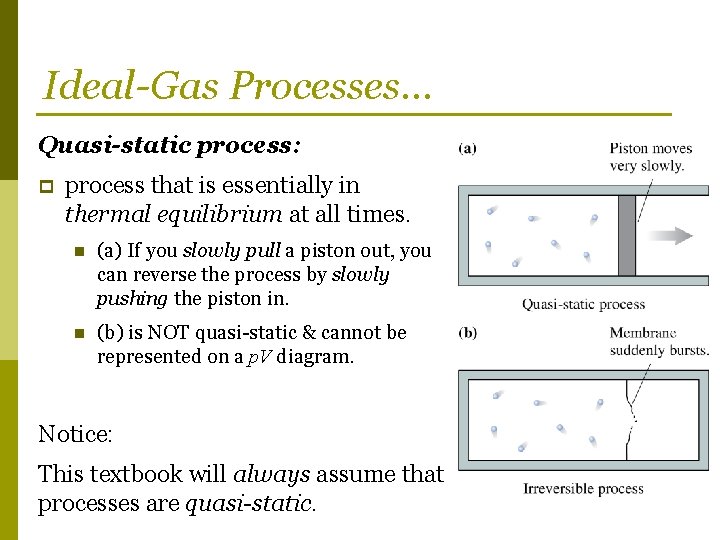 Ideal-Gas Processes…

Quasi-static process:

process that is essentially in thermal equilibrium at all times.

(a) If you slowly pull a piston out, you can reverse the process by slowly pushing the piston in.

(b) is NOT quasi-static & cannot be represented on a $pV$ diagram.

Notice:

This textbook will always assume that processes are quasi-static.

(a)

Piston moves very slowly.

Quasi-static process

(b)

Membrane suddenly bursts.

Irreversible process